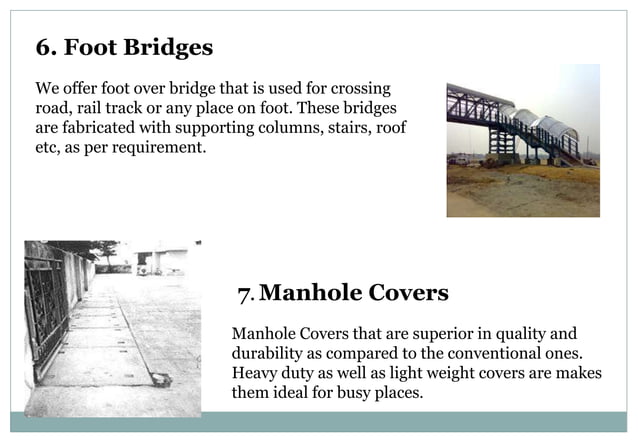 6. Foot Bridges

We offer foot over bridge that is used for crossing road, rail track or any place on foot. These bridges are fabricated with supporting columns, stairs, roof etc, as per requirement.

7. Manhole Covers

Manhole Covers that are superior in quality and durability as compared to the conventional ones. Heavy duty as well as light weight covers are makes them ideal for busy places.